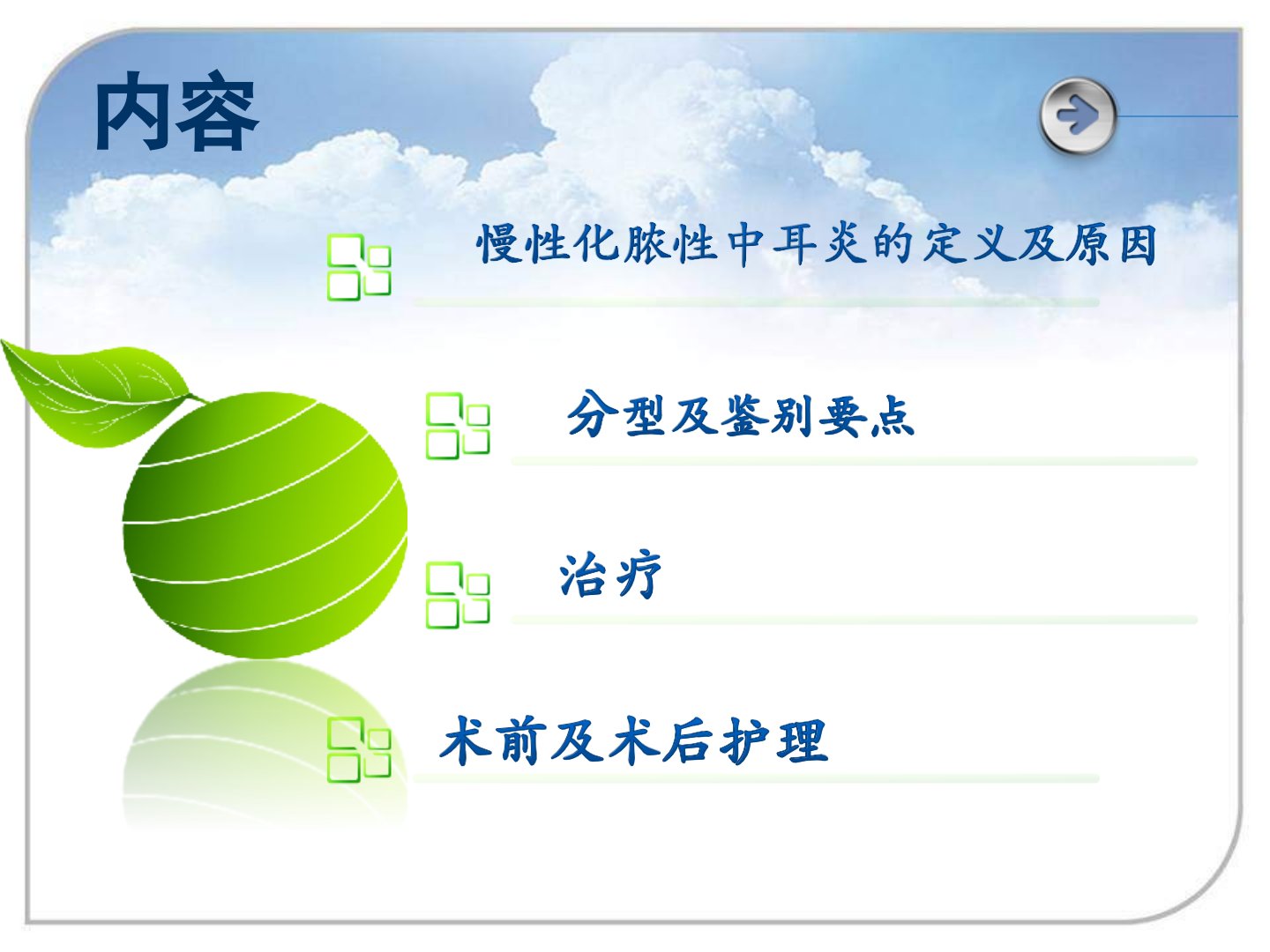 内容

慢性化脓性中耳炎的定义及原因

分型及鉴别要点

治疗

术前及术后护理